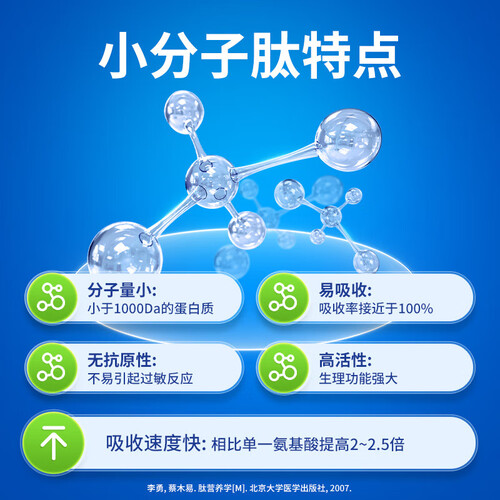 小分子肽特点

分子量小:
小于1000Da的蛋白质

易吸收:
吸收率接近于100%

无抗原性:
不易引起过敏反应

高活性:
生理功能强大

吸收速度快: 相比单一氨基酸提高2~2.5倍

李勇, 蔡木易. 肽营养学[M]. 北京大学医学出版社, 2007.